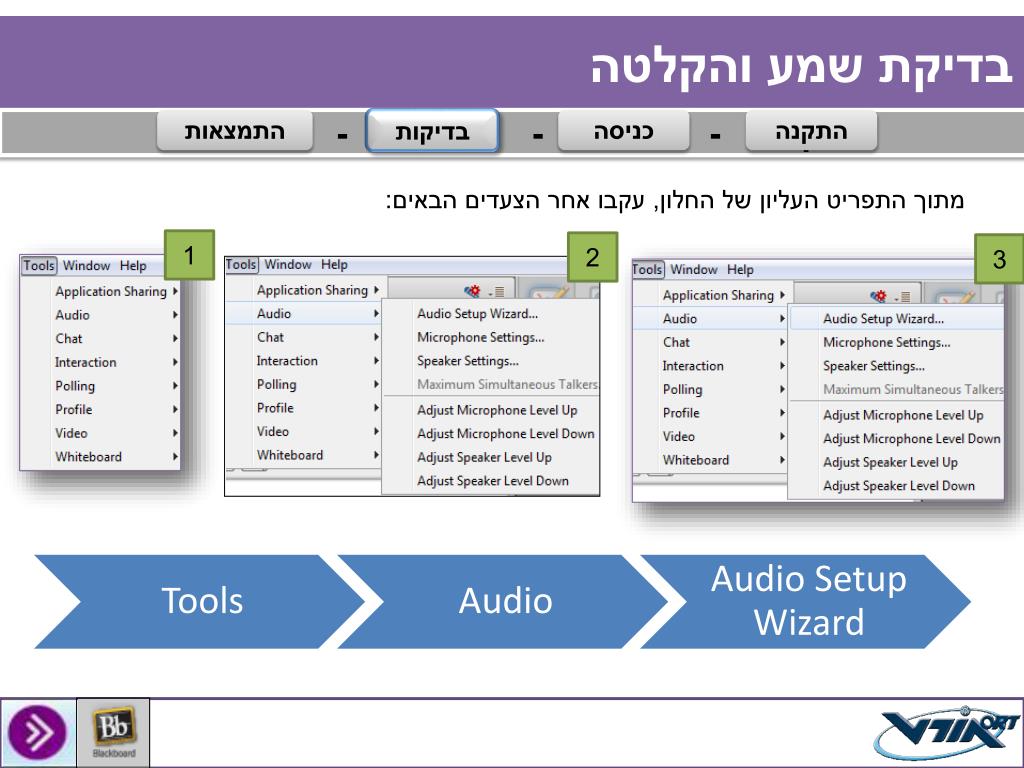 בדיקת שמע והקלטה

התקנה - כניסה - בדיקות - התמצאות

מתוך התפריט העליון של החלון, עקבו אחר הצעדים הבאים:

1
Tools Window Help
Application Sharing
Audio
Chat
Interaction
Polling
Profile
Video
Whiteboard

2
Tools Window Help
Application Sharing
Audio
Chat
Interaction
Polling
Profile
Video
Whiteboard
Audio Setup Wizard...
Microphone Settings...
Speaker Settings...
Maximum Simultaneous Talkers
Adjust Microphone Level Up
Adjust Microphone Level Down
Adjust Speaker Level Up
Adjust Speaker Level Down

3
Tools Window Help
Application Sharing
Audio
Chat
Interaction
Polling
Profile
Video
Whiteboard
Audio Setup Wizard...
Microphone Settings...
Speaker Settings...
Maximum Simultaneous Talkers
Adjust Microphone Level Up
Adjust Microphone Level Down
Adjust Speaker Level Up
Adjust Speaker Level Down

Tools
Audio
Audio Setup Wizard

Bb
Blackboard

אורט ORT